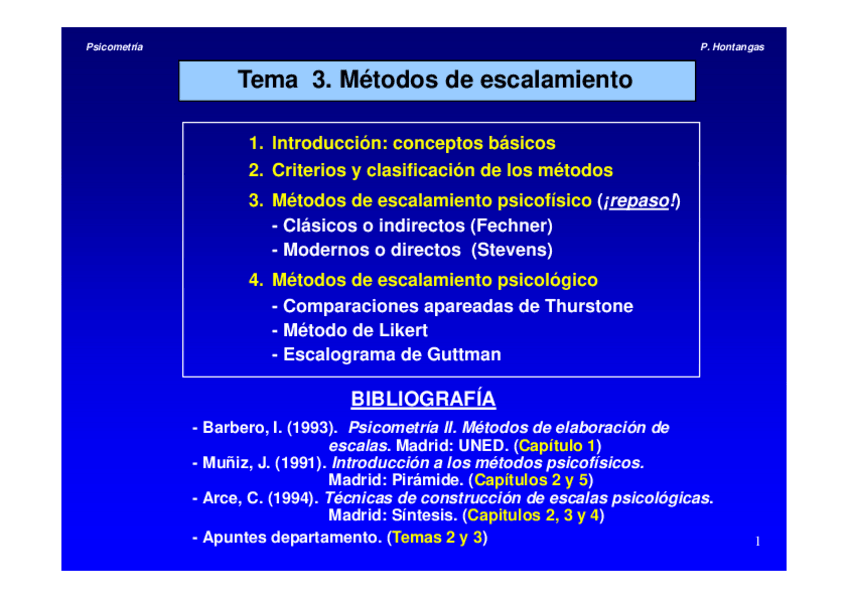 Psicometría

P. Hontangas

Tema 3. Métodos de escalamiento

1. Introducción: conceptos básicos
2. Criterios y clasificación de los métodos
3. Métodos de escalamiento psicofísico (¡repaso!)
- Clásicos o indirectos (Fechner)
- Modernos o directos (Stevens)
4. Métodos de escalamiento psicológico
- Comparaciones apareadas de Thurstone
- Método de Likert
- Escalograma de Guttman

BIBLIOGRAFÍA

- Barbero, I. (1993). Psicometría II. Métodos de elaboración de escalas. Madrid: UNED. (Capítulo 1)
- Muñiz, J. (1991). Introducción a los métodos psicofísicos. Madrid: Pirámide. (Capítulos 2 y 5)
- Arce, C. (1994). Técnicas de construcción de escalas psicológicas. Madrid: Síntesis. (Capitulos 2, 3 y 4)
- Apuntes departamento. (Temas 2 y 3)

1